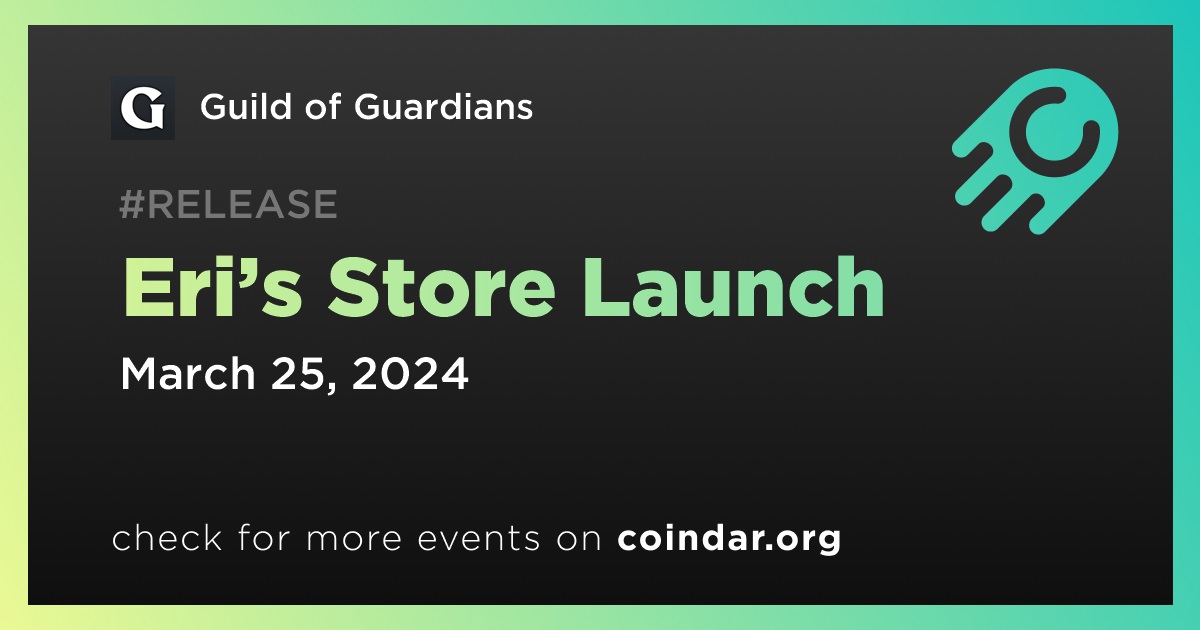 G Guild of Guardians

#RELEASE

Eri’s Store Launch

March 25, 2024

check for more events on coindar.org